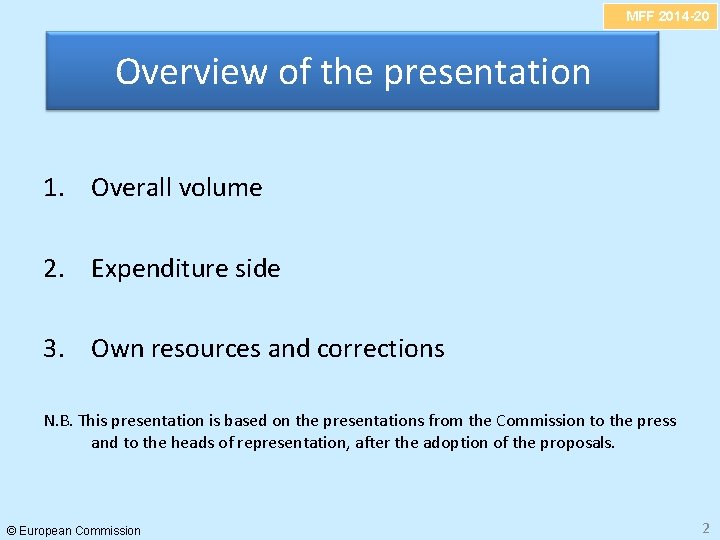 MFF 2014-20

Overview of the presentation

1. Overall volume

2. Expenditure side

3. Own resources and corrections

N.B. This presentation is based on the presentations from the Commission to the press and to the heads of representation, after the adoption of the proposals.

© European Commission

2